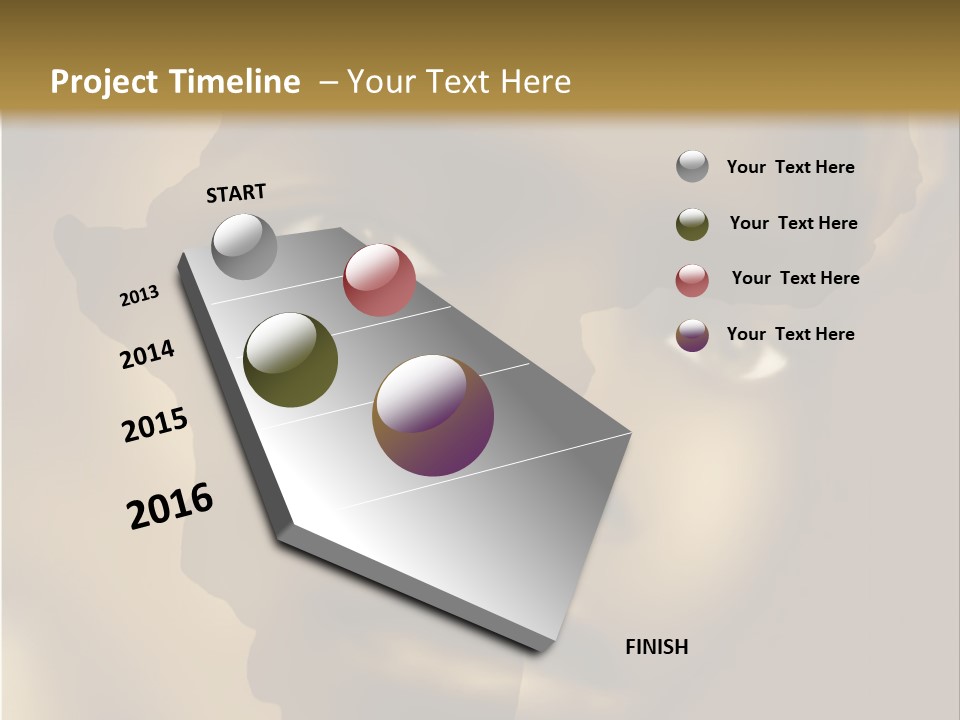 Project Timeline – Your Text Here

START

2013

2014

2015

2016

FINISH

Your Text Here

Your Text Here

Your Text Here

Your Text Here